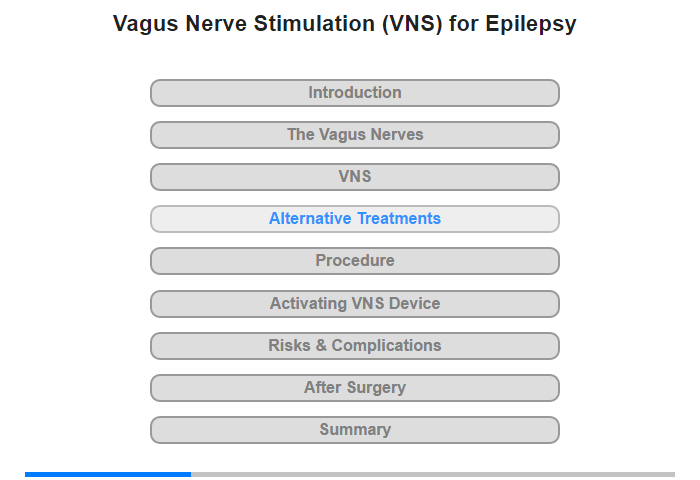 Vagus Nerve Stimulation (VNS) for Epilepsy

Introduction

The Vagus Nerves

VNS

Alternative Treatments

Procedure

Activating VNS Device

Risks & Complications

After Surgery

Summary